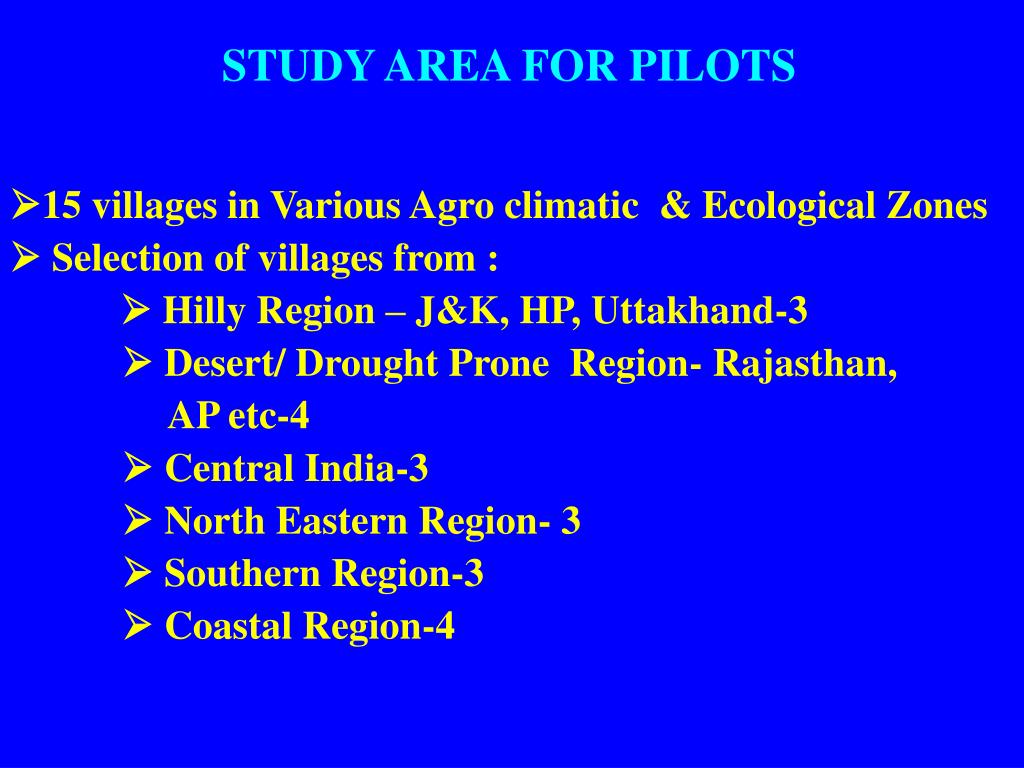 STUDY AREA FOR PILOTS

➢15 villages in Various Agro climatic & Ecological Zones
➢ Selection of villages from :
➢ Hilly Region – J&K, HP, Uttakhand-3
➢ Desert/ Drought Prone Region- Rajasthan, AP etc-4
➢ Central India-3
➢ North Eastern Region- 3
➢ Southern Region-3
➢ Coastal Region-4